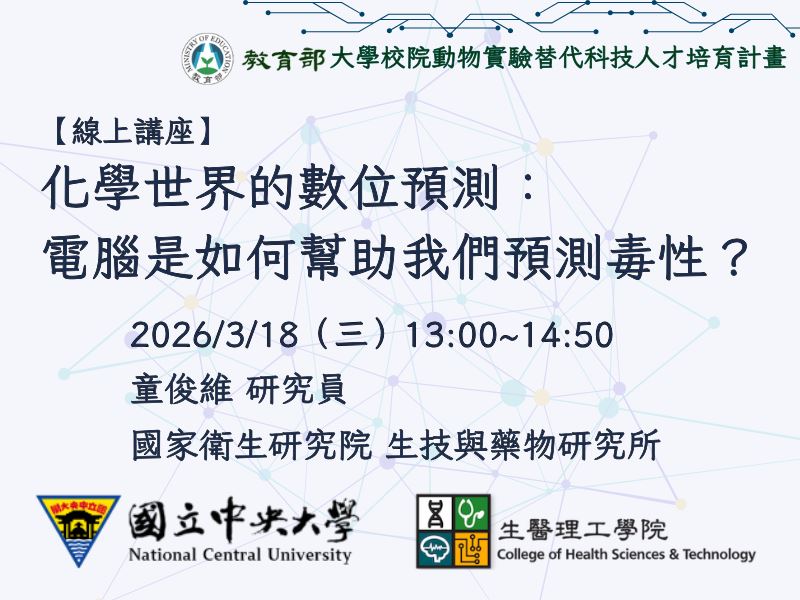 MINISTRY OF EDUCATION 教育部

教育部大學校院動物實驗替代科技人才培育計畫

【線上講座】

化學世界的數位預測：
電腦是如何幫助我們預測毒性？

2026/3/18（三）13:00~14:50

童俊維 研究員

國家衛生研究院 生技與藥物研究所

國立中央大學

國立中央大學
National Central University

生醫理工學院
College of Health Sciences & Technology